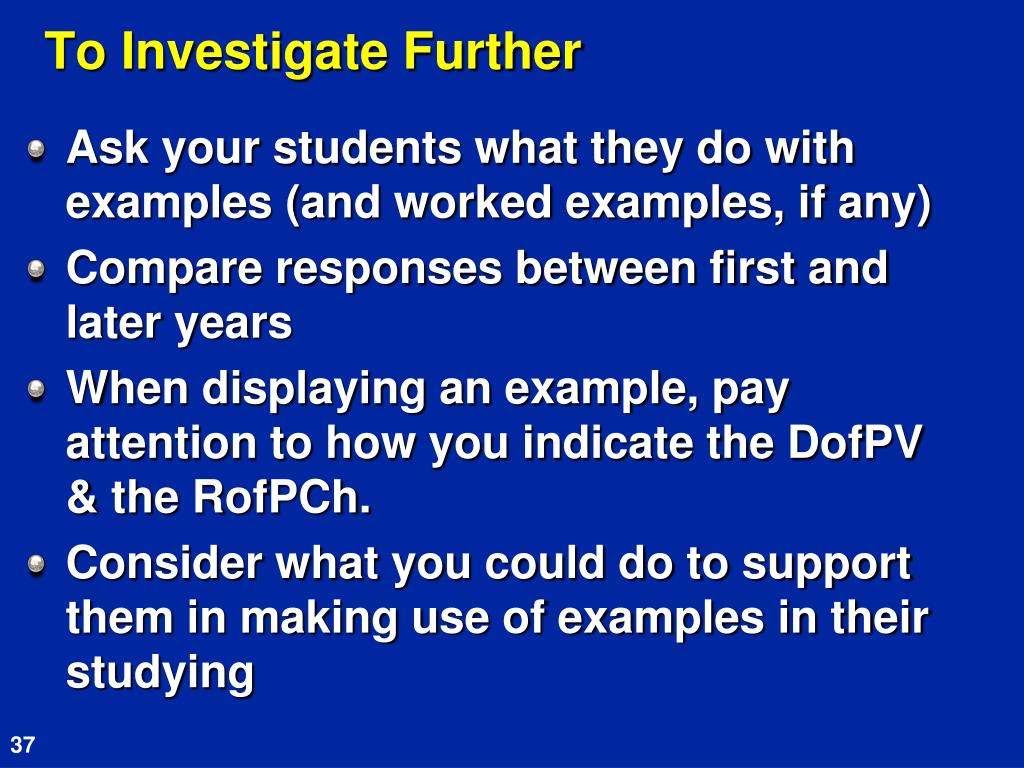 To Investigate Further

Ask your students what they do with examples (and worked examples, if any)

Compare responses between first and later years

When displaying an example, pay attention to how you indicate the DofPV & the RofPCh.

Consider what you could do to support them in making use of examples in their studying

37